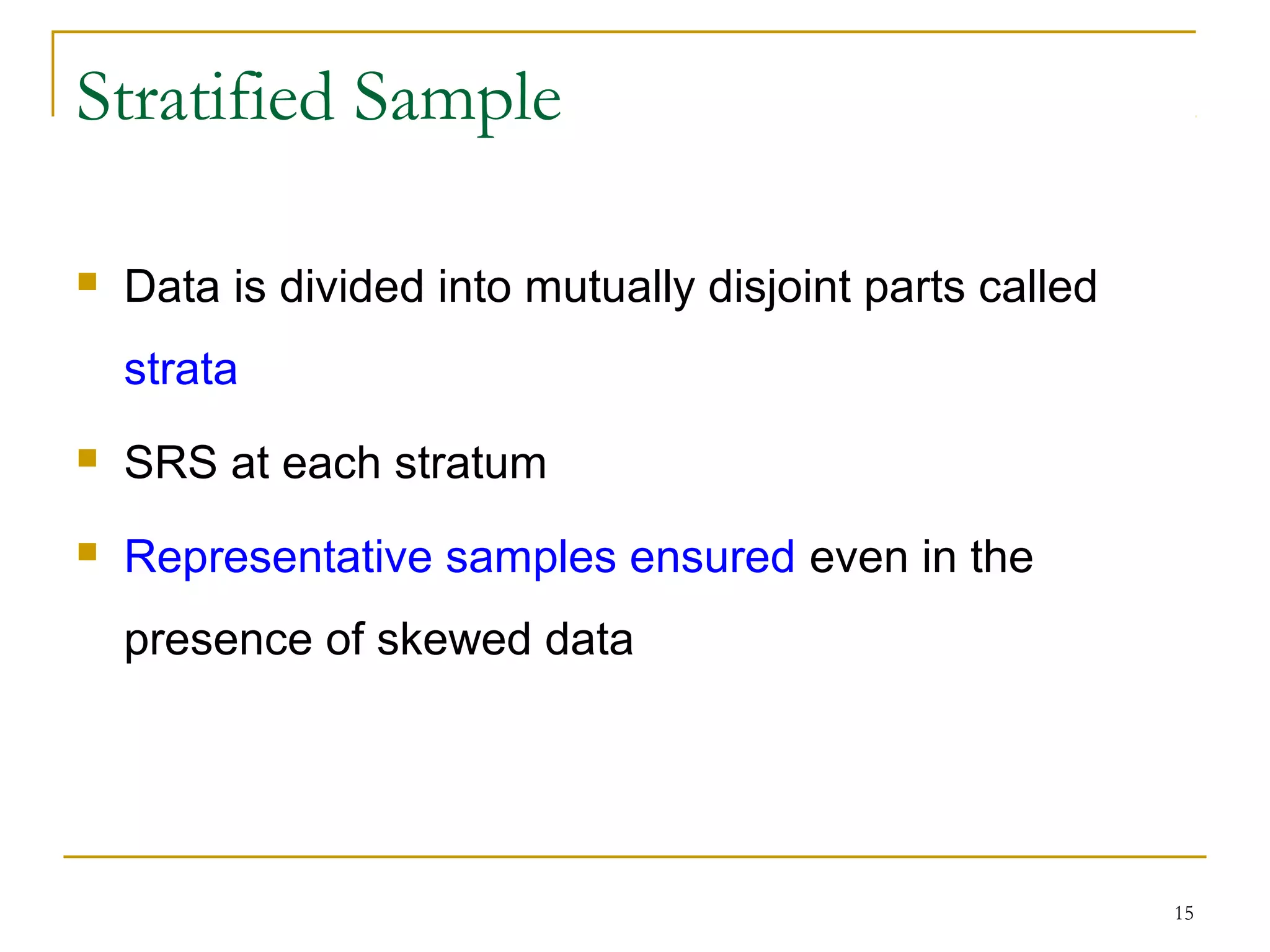 Stratified Sample

Data is divided into mutually disjoint parts called strata

SRS at each stratum

Representative samples ensured even in the presence of skewed data

15